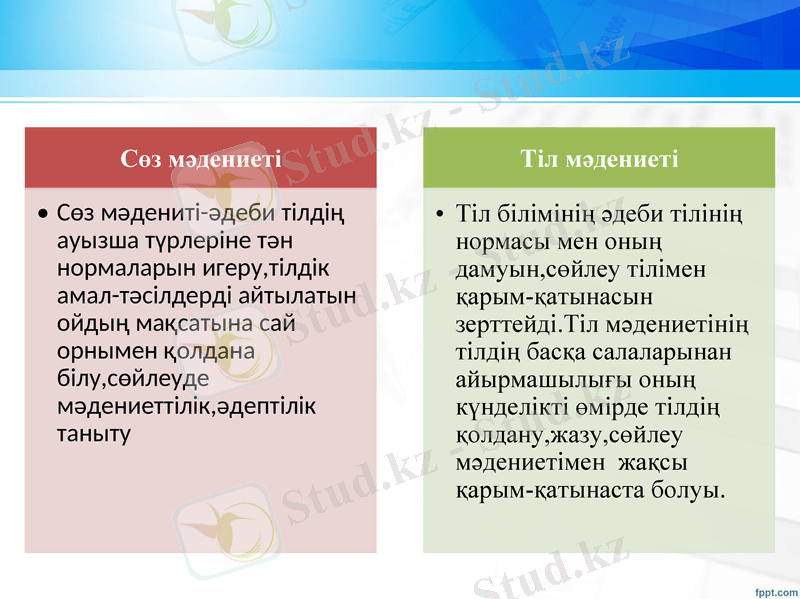 Сөз мәдениеті

• Сөз мәдениті-әдеби тілдің ауызша түрлеріне тән нормаларын игеру,тілдік амал-тәсілдерді айтылатын ойдың мақсатына сай орнымен қолдана білу,сөйлеуде мәдениеттілік,әдептілік таныту

Тіл мәдениеті

• Тіл білімінің әдеби тілінің нормасы мен оның дамуын,сөйлеу тілімен қарым-қатынасын зерттейді.Тіл мәдениетінің тілдің басқа салаларынан айырмашылығы оның күнделікті өмірде тілдің қолдану,жазу,сөйлеу мәдениетімен жақсы қарым-қатынаста болуы.

Stud.kz - Stud.kz

Stud.kz - Stud.kz

Stud.kz - Stud.kz

Stud.kz

fppt.com